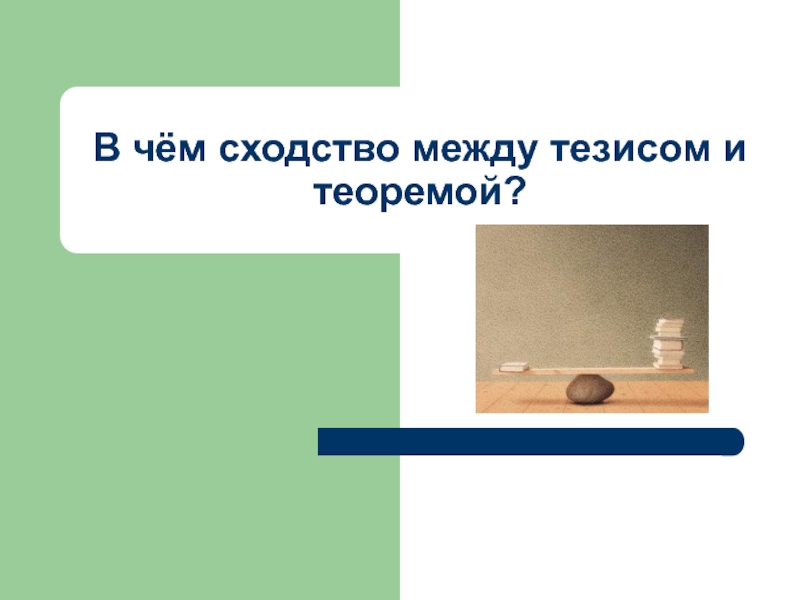 В чём сходство между тезисом и теоремой?